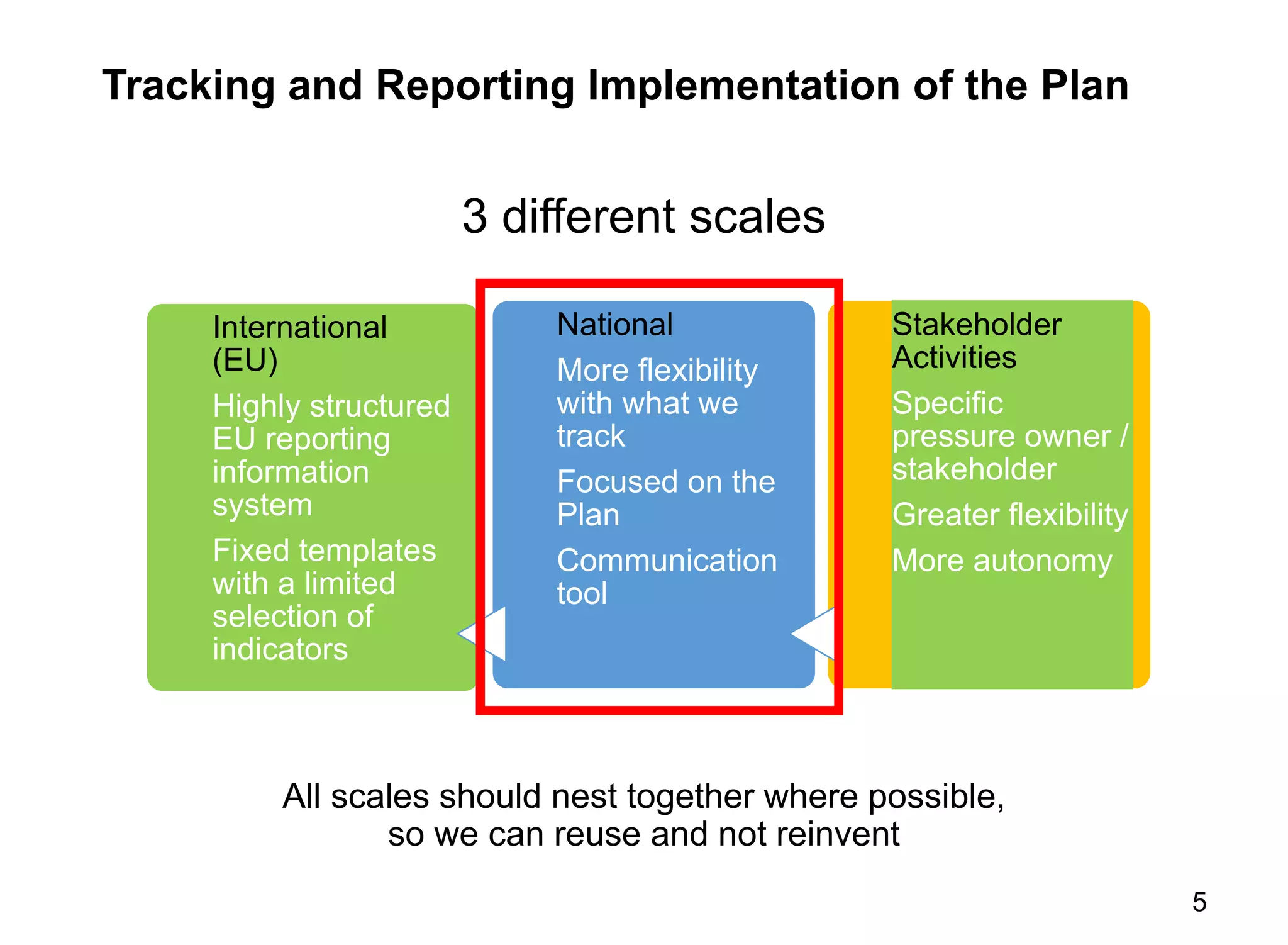 Tracking and Reporting Implementation of the Plan

3 different scales

International (EU)

Highly structured EU reporting information system

Fixed templates with a limited selection of indicators

National

More flexibility with what we track

Focused on the Plan

Communication tool

Stakeholder Activities

Specific pressure owner / stakeholder

Greater flexibility

More autonomy

All scales should nest together where possible, so we can reuse and not reinvent

5